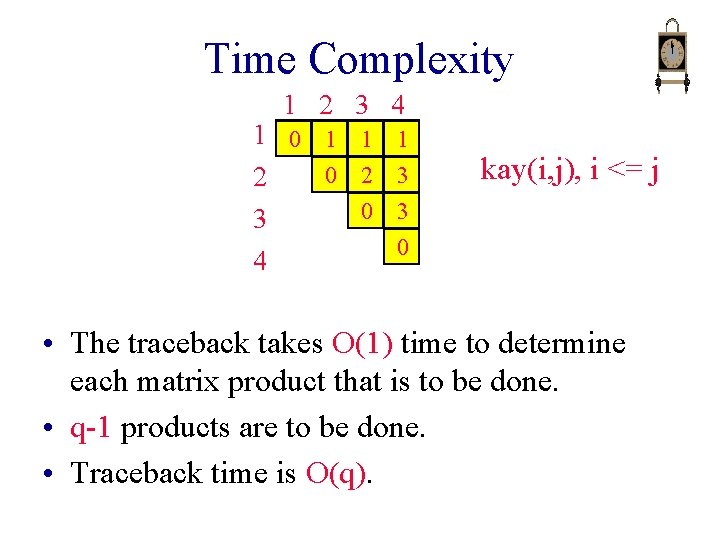 Time Complexity

|   | 1 | 2 | 3 | 4 |
|---|---|---|---|---|
| 1 | 0 | 1 | 1 | 1 |
| 2 |   | 0 | 2 | 3 |
| 3 |   |   | 0 | 3 |
| 4 |   |   |   | 0 |

kay(i,j), i <= j

• The traceback takes O(1) time to determine each matrix product that is to be done.

• q-1 products are to be done.

• Traceback time is O(q).